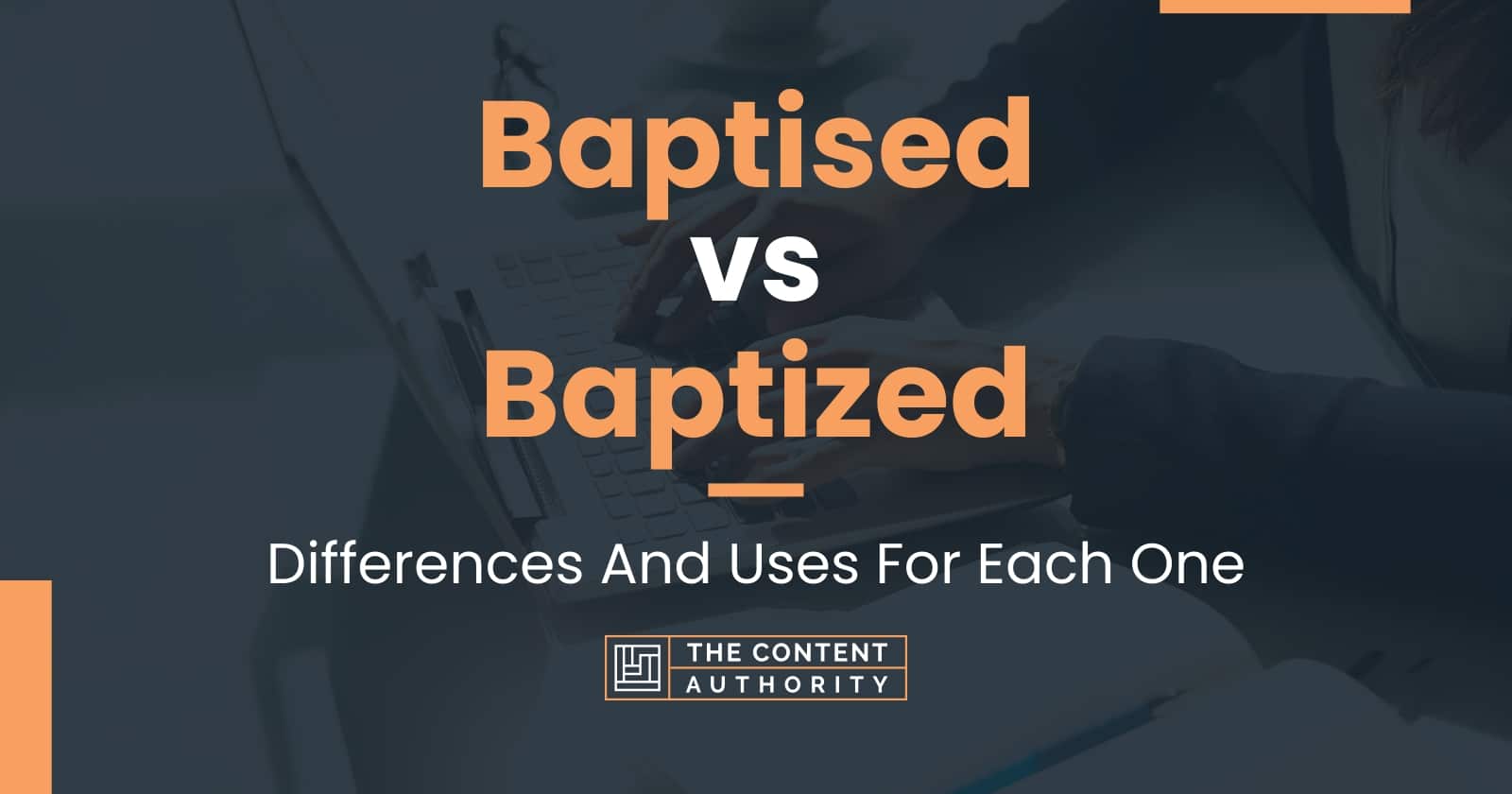 Baptised vs Baptized

Differences And Uses For Each One

THE CONTENT AUTHORITY